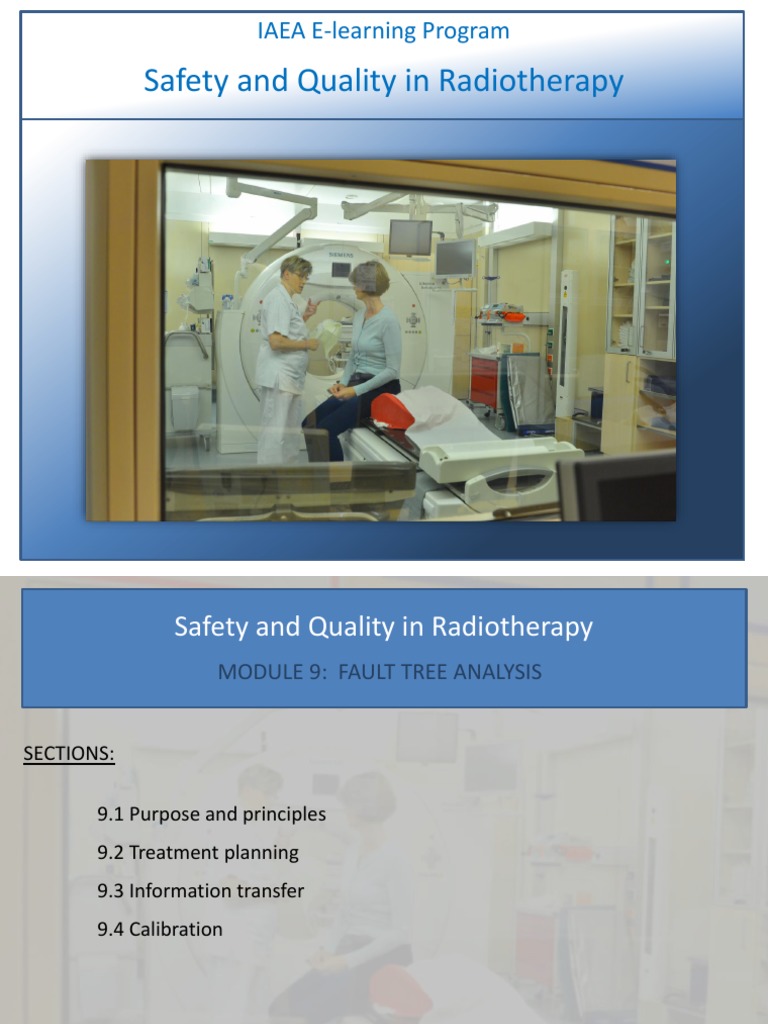 IAEA E-learning Program

Safety and Quality in Radiotherapy

SIEMENS

Safety and Quality in Radiotherapy

MODULE 9: FAULT TREE ANALYSIS

SECTIONS:

9.1 Purpose and principles

9.2 Treatment planning

9.3 Information transfer

9.4 Calibration